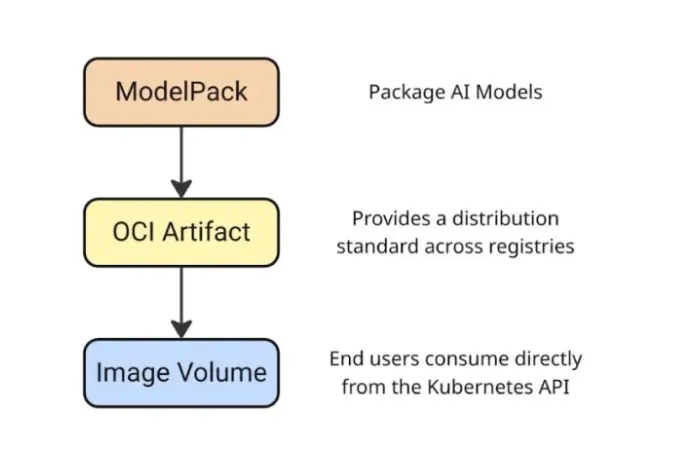 ModelPack

Package AI Models

OCI Artifact

Provides a distribution standard across registries

Image Volume

End users consume directly from the Kubernetes API